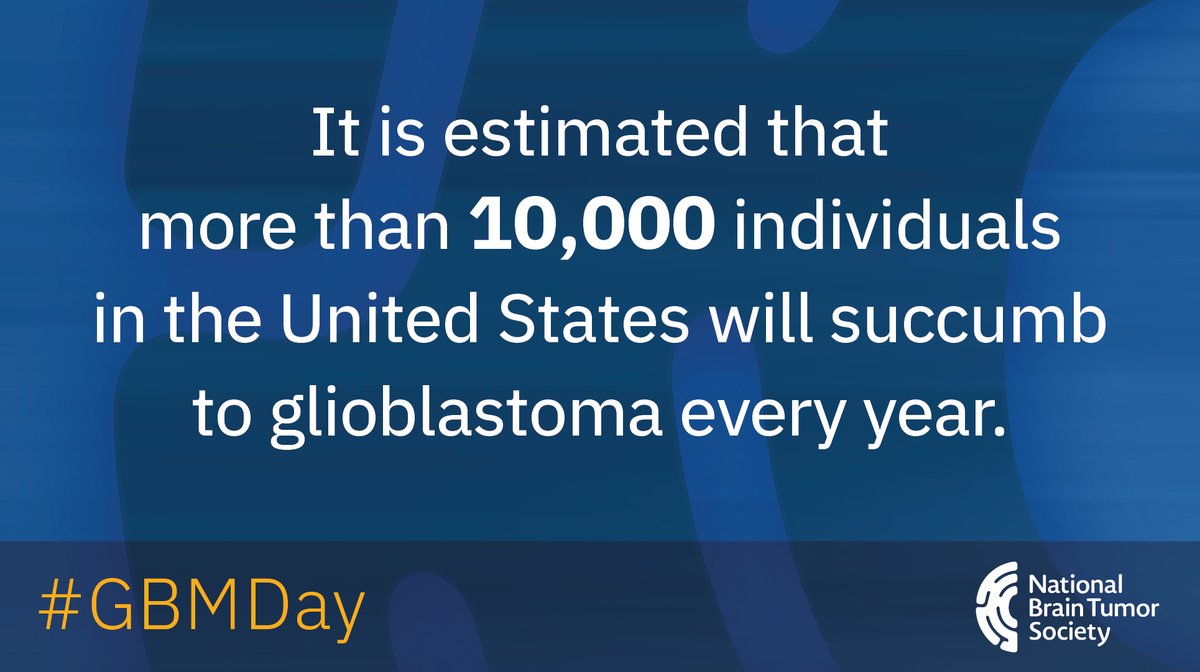 It is estimated that more than 10,000 individuals in the United States will succumb to glioblastoma every year.

#GBMDay

National Brain Tumor Society